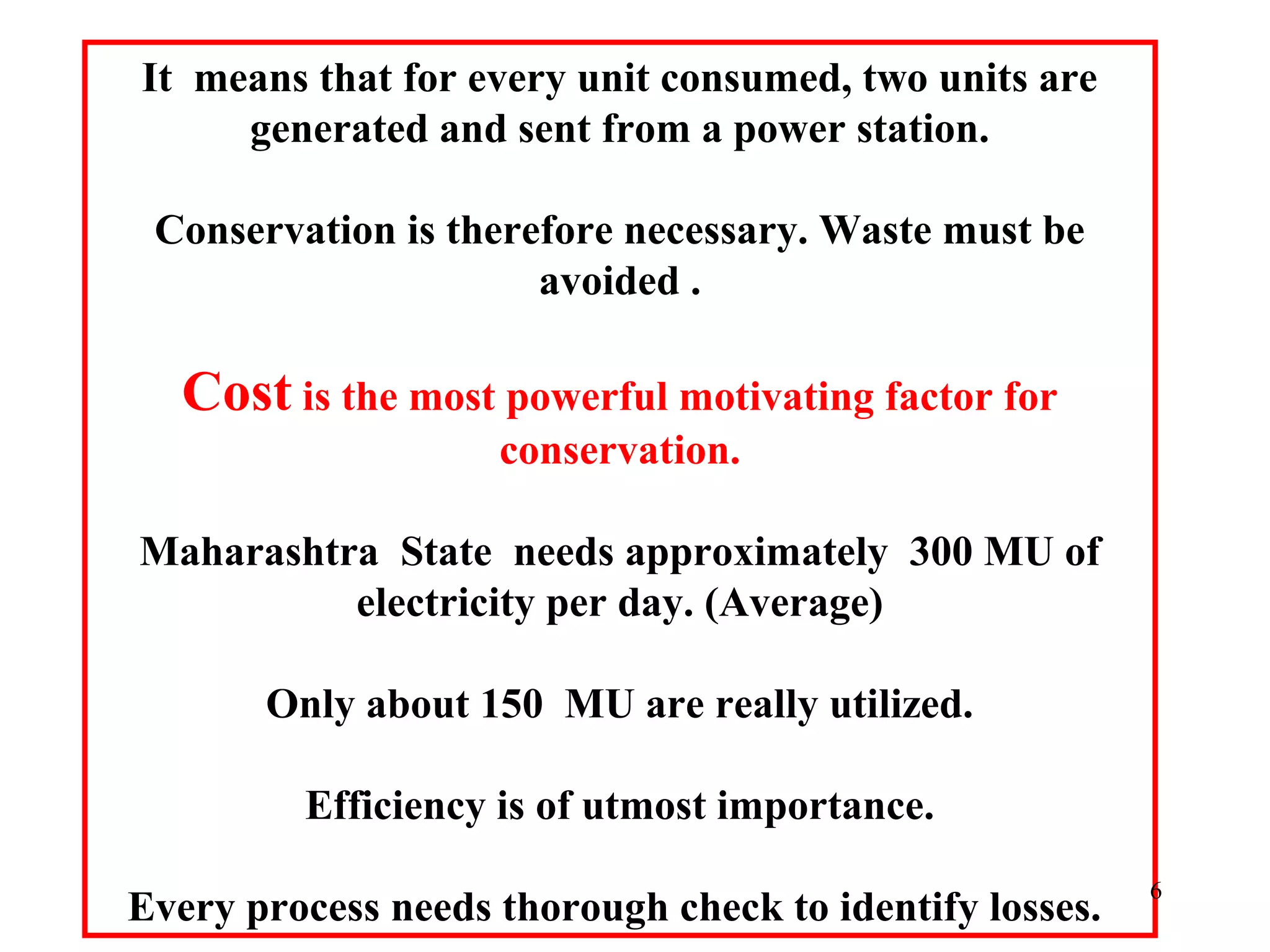 It means that for every unit consumed, two units are generated and sent from a power station.

Conservation is therefore necessary. Waste must be avoided .

Cost is the most powerful motivating factor for conservation.

Maharashtra State needs approximately 300 MU of electricity per day. (Average)

Only about 150 MU are really utilized.

Efficiency is of utmost importance.

Every process needs thorough check to identify losses.

6